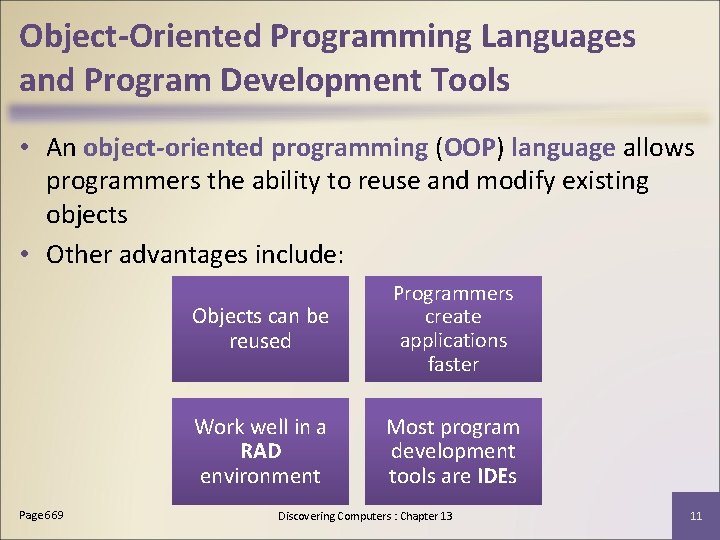 Object-Oriented Programming Languages and Program Development Tools

• An object-oriented programming (OOP) language allows programmers the ability to reuse and modify existing objects

• Other advantages include:

Objects can be reused

Programmers create applications faster

Work well in a RAD environment

Most program development tools are IDEs

Page 669

Discovering Computers : Chapter 13

11